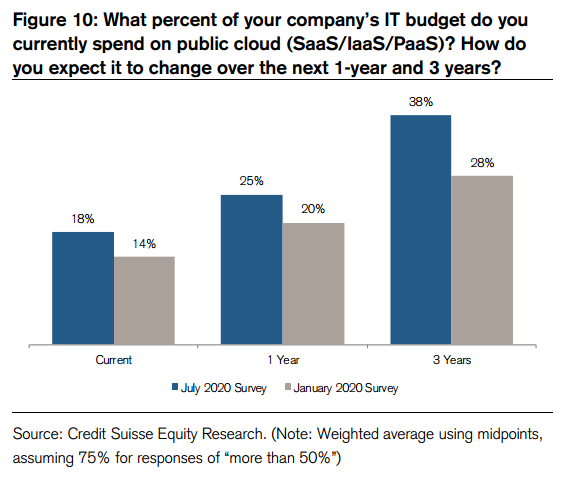 Figure 10: What percent of your company's IT budget do you currently spend on public cloud (SaaS/IaaS/PaaS)? How do you expect it to change over the next 1-year and 3 years?

18%
14%
25%
20%
38%
28%

Current
1 Year
3 Years

July 2020 Survey
January 2020 Survey

Source: Credit Suisse Equity Research. (Note: Weighted average using midpoints, assuming 75% for responses of "more than 50%")